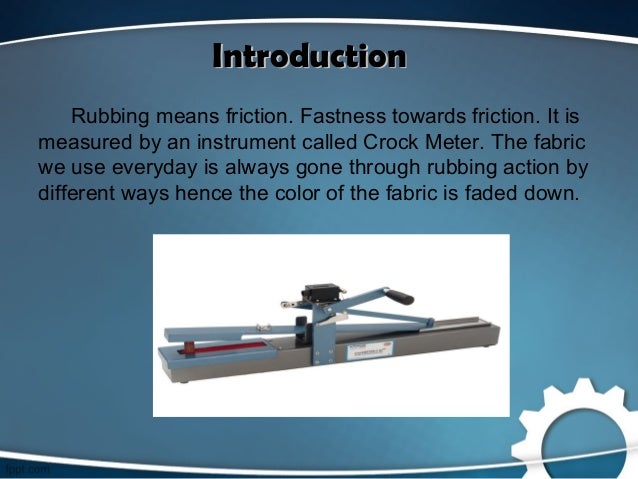 Introduction

Rubbing means friction. Fastness towards friction. It is measured by an instrument called Crock Meter. The fabric we use everyday is always gone through rubbing action by different ways hence the color of the fabric is faded down.

fppt.com